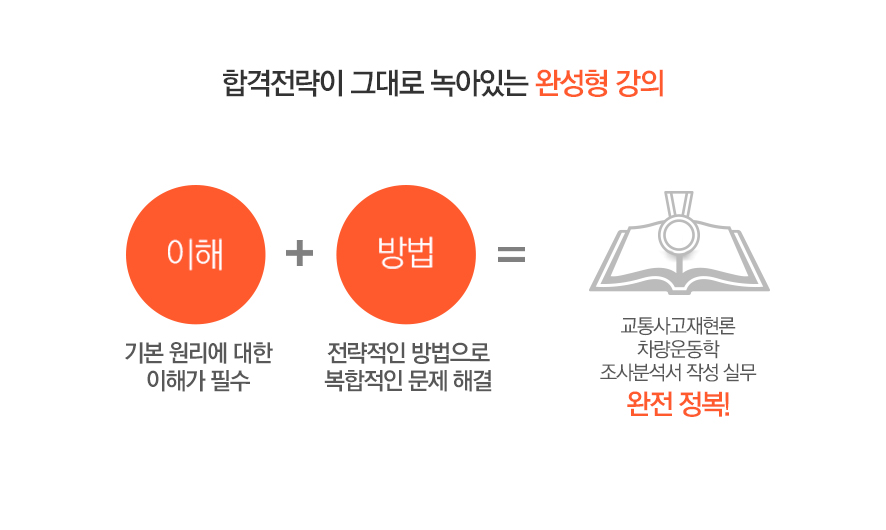 합격전략이 그대로 녹아있는 완성형 강의

이해

+

방법

=

기본 원리에 대한 이해가 필수

전략적인 방법으로 복합적인 문제 해결

교통사고재현론
차량운동학
조사분석서 작성 실무
완전 정복!